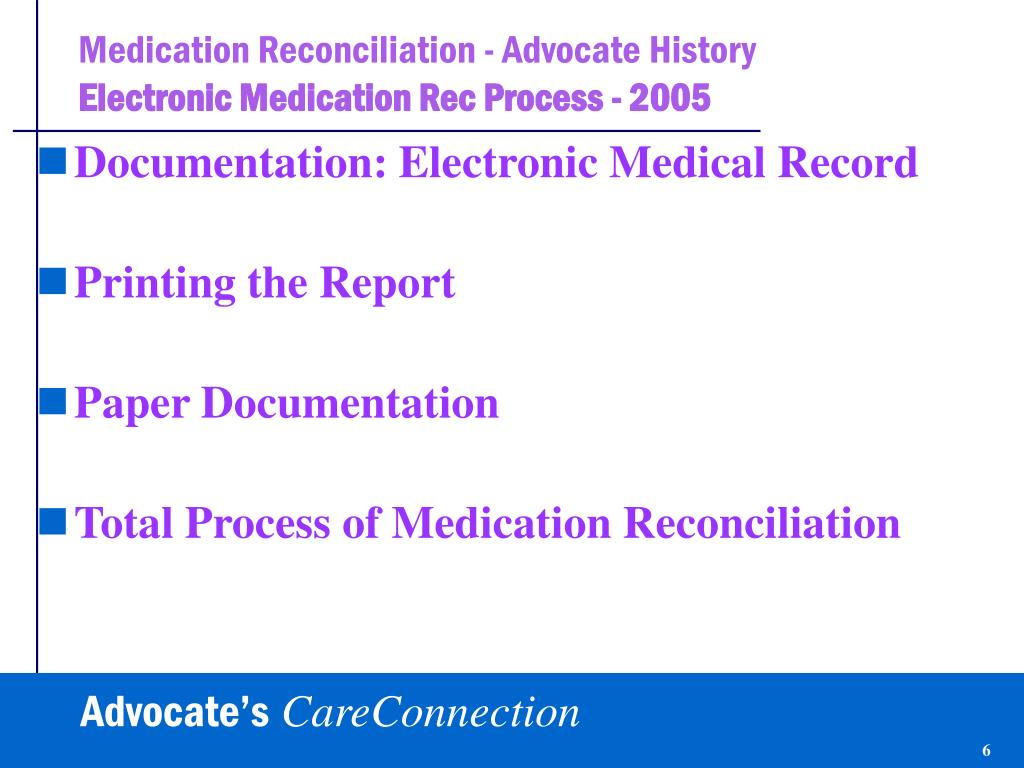 Medication Reconciliation - Advocate History
Electronic Medication Rec Process - 2005

Documentation: Electronic Medical Record

Printing the Report

Paper Documentation

Total Process of Medication Reconciliation

Advocate's CareConnection

6